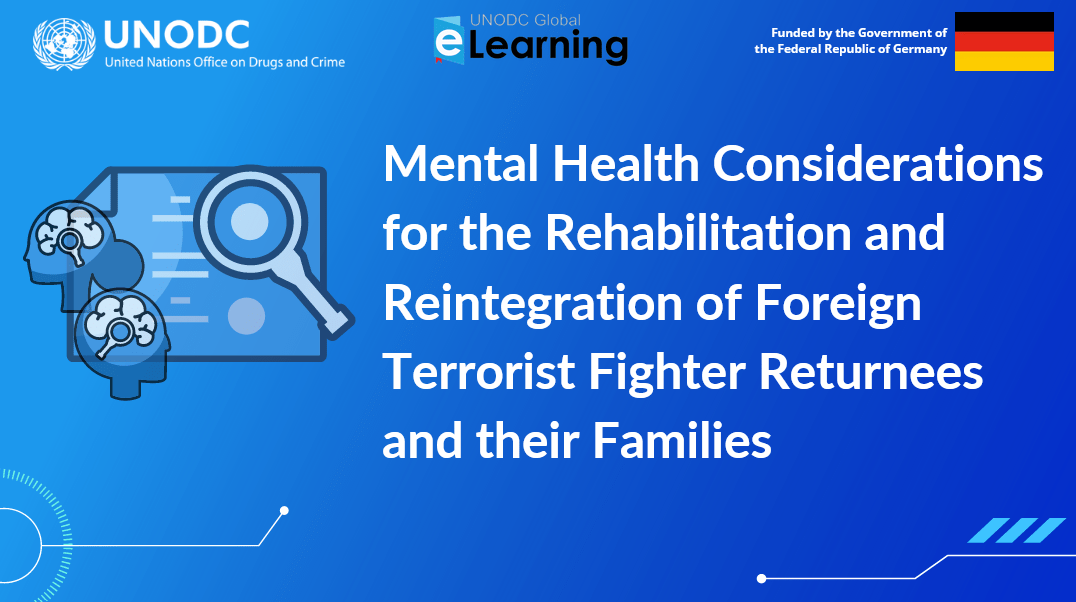 UNODC
United Nations Office on Drugs and Crime

UNODC Global
eLearning

Funded by the Government of the Federal Republic of Germany

Mental Health Considerations for the Rehabilitation and Reintegration of Foreign Terrorist Fighter Returnees and their Families